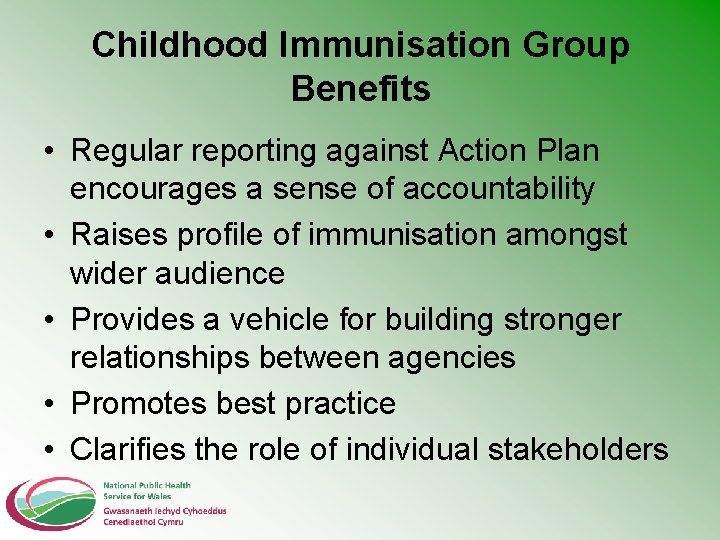 Childhood Immunisation Group Benefits

• Regular reporting against Action Plan encourages a sense of accountability
• Raises profile of immunisation amongst wider audience
• Provides a vehicle for building stronger relationships between agencies
• Promotes best practice
• Clarifies the role of individual stakeholders

National Public Health
Service for Wales
Gwasanaeth Iechyd Cyhoeddus
Cenedlaethol Cymru